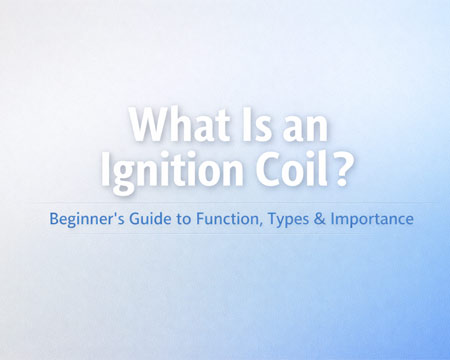 What Is an Ignition Coil?

Beginner's Guide to Function, Types & Importance